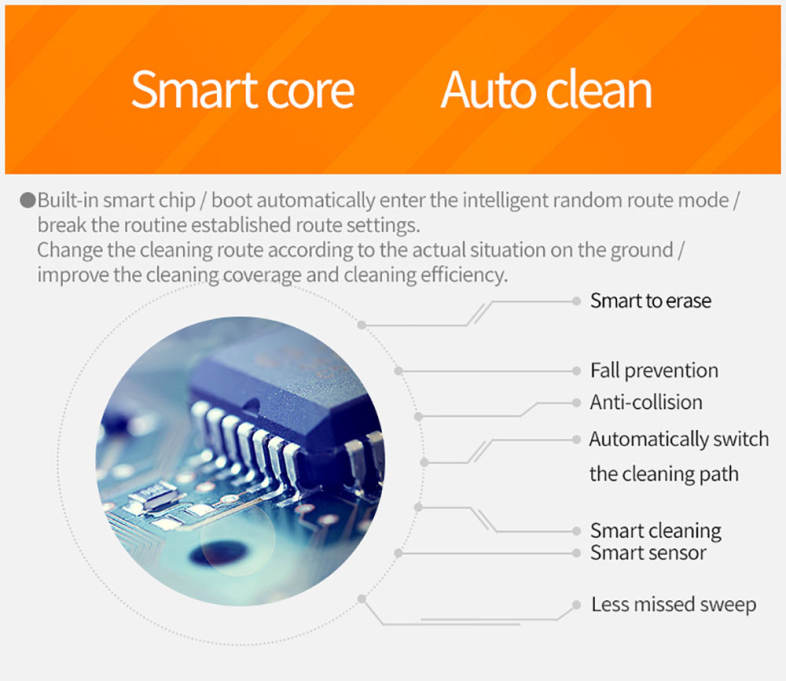 Smart core Auto clean

●Built-in smart chip / boot automatically enter the intelligent random route mode / break the routine established route settings.
Change the cleaning route according to the actual situation on the ground / improve the cleaning coverage and cleaning efficiency.

Smart to erase

Fall prevention

Anti-collision

Automatically switch the cleaning path

Smart cleaning

Smart sensor

Less missed sweep